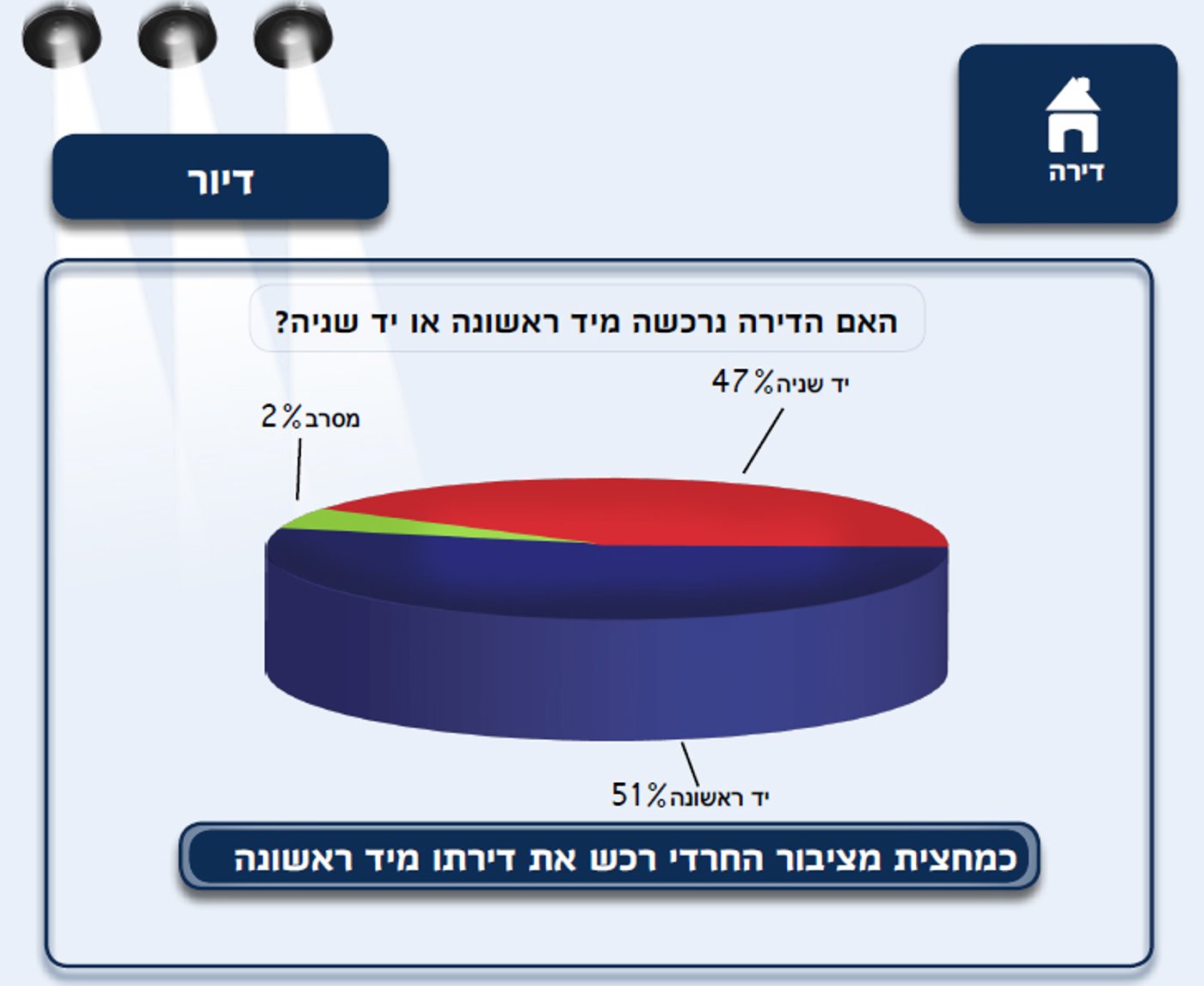 דירה

דיור

האם הדירה נרכשה מיד ראשונה או יד שניה?

יד שניה 47%

מסרב 2%

יד ראשונה 51%

כמחצית מציבור החרדי רכש את דירתו מיד ראשונה